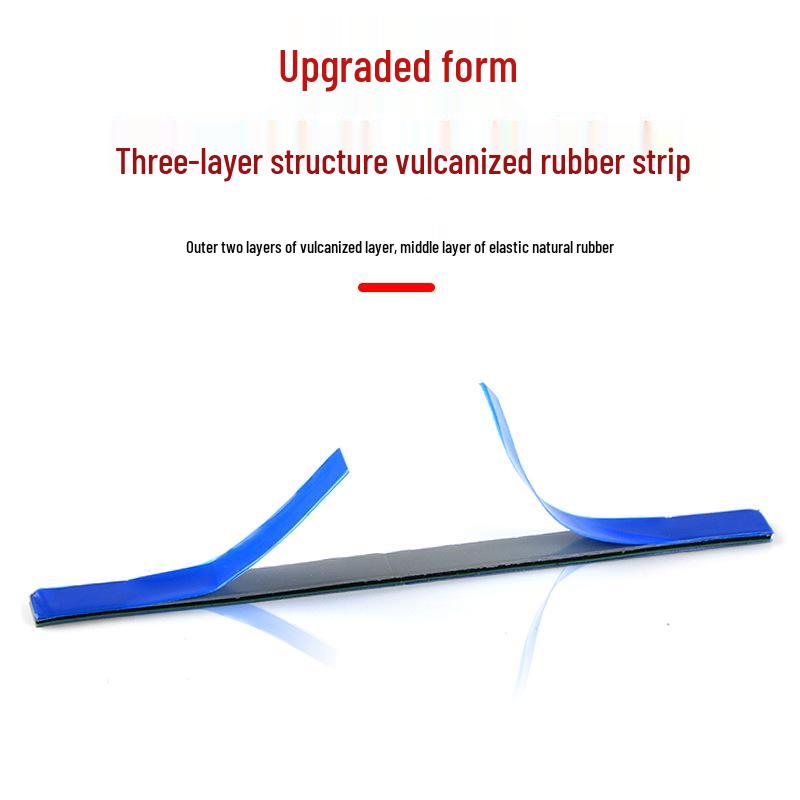 Upgraded form

Three-layer structure vulcanized rubber strip

Outer two layers of vulcanized layer, middle layer of elastic natural rubber